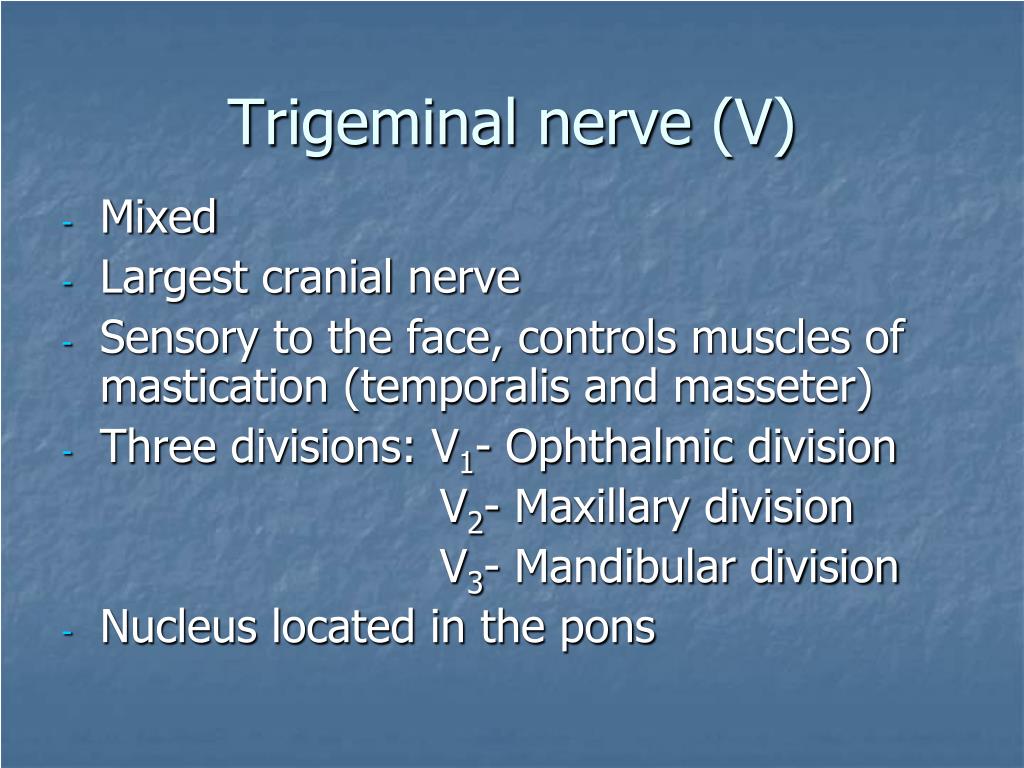 Trigeminal nerve (V)

- Mixed
- Largest cranial nerve
- Sensory to the face, controls muscles of mastication (temporalis and masseter)
- Three divisions: $V_1$- Ophthalmic division
$V_2$- Maxillary division
$V_3$- Mandibular division
- Nucleus located in the pons